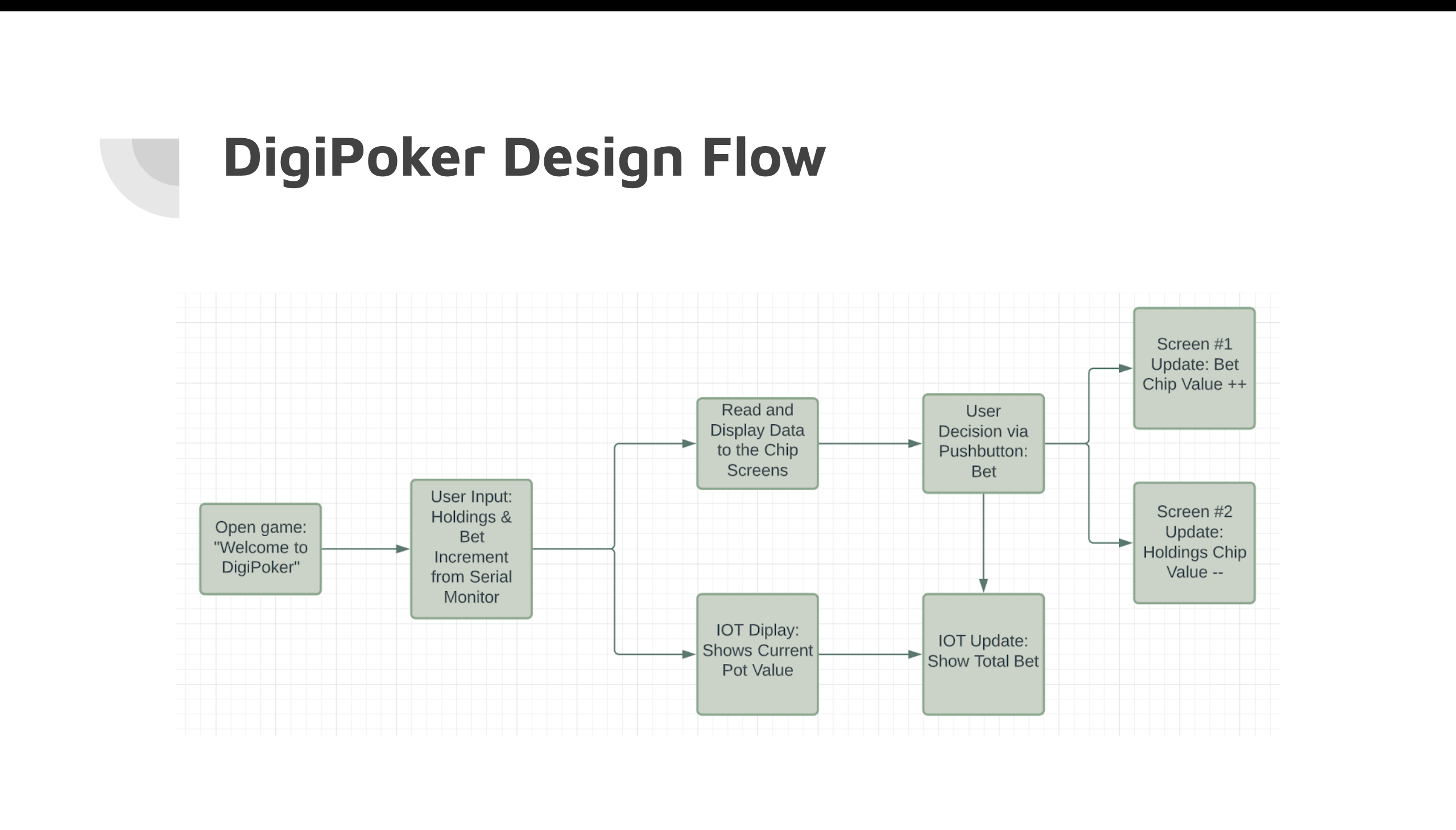 DigiPoker Design Flow

Open game: "Welcome to DigiPoker"

User Input: Holdings & Bet Increment from Serial Monitor

Read and Display Data to the Chip Screens

IOT Diplay: Shows Current Pot Value

User Decision via Pushbutton: Bet

IOT Update: Show Total Bet

Screen #1 Update: Bet Chip Value ++

Screen #2 Update: Holdings Chip Value --